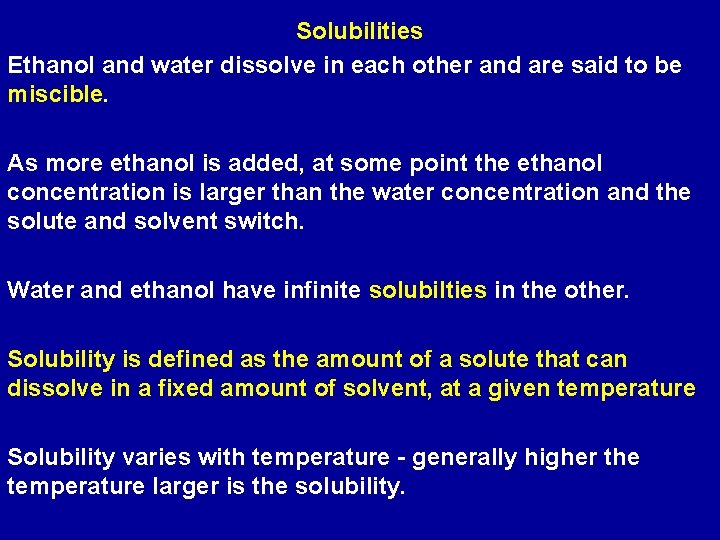 Solubilities

Ethanol and water dissolve in each other and are said to be miscible.

As more ethanol is added, at some point the ethanol concentration is larger than the water concentration and the solute and solvent switch.

Water and ethanol have infinite solubilties in the other.

Solubility is defined as the amount of a solute that can dissolve in a fixed amount of solvent, at a given temperature

Solubility varies with temperature - generally higher the temperature larger is the solubility.